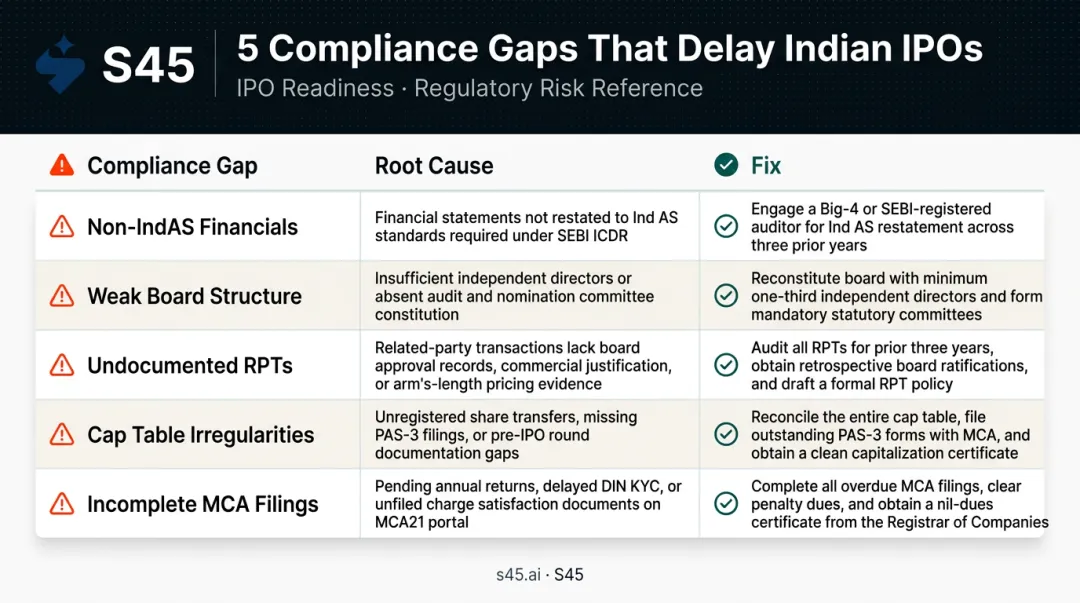 S45

5 Compliance Gaps That Delay Indian IPOs

IPO Readiness · Regulatory Risk Reference

| Compliance Gap | Root Cause | Fix |
|---|---|---|
| Non-IndAS Financials | Financial statements not restated to Ind AS standards required under SEBI ICDR | Engage a Big-4 or SEBI-registered auditor for Ind AS restatement across three prior years |
| Weak Board Structure | Insufficient independent directors or absent audit and nomination committee constitution | Reconstitute board with minimum one-third independent directors and form mandatory statutory committees |
| Undocumented RPTs | Related-party transactions lack board approval records, commercial justification, or arm's-length pricing evidence | Audit all RPTs for prior three years, obtain retrospective board ratifications, and draft a formal RPT policy |
| Cap Table Irregularities | Unregistered share transfers, missing PAS-3 filings, or pre-IPO round documentation gaps | Reconcile the entire cap table, file outstanding PAS-3 forms with MCA, and obtain a clean capitalization certificate |
| Incomplete MCA Filings | Pending annual returns, delayed DIN KYC, or unfiled charge satisfaction documents on MCA21 portal | Complete all overdue MCA filings, clear penalty dues, and obtain a nil-dues certificate from the Registrar of Companies |

s45.ai · S45